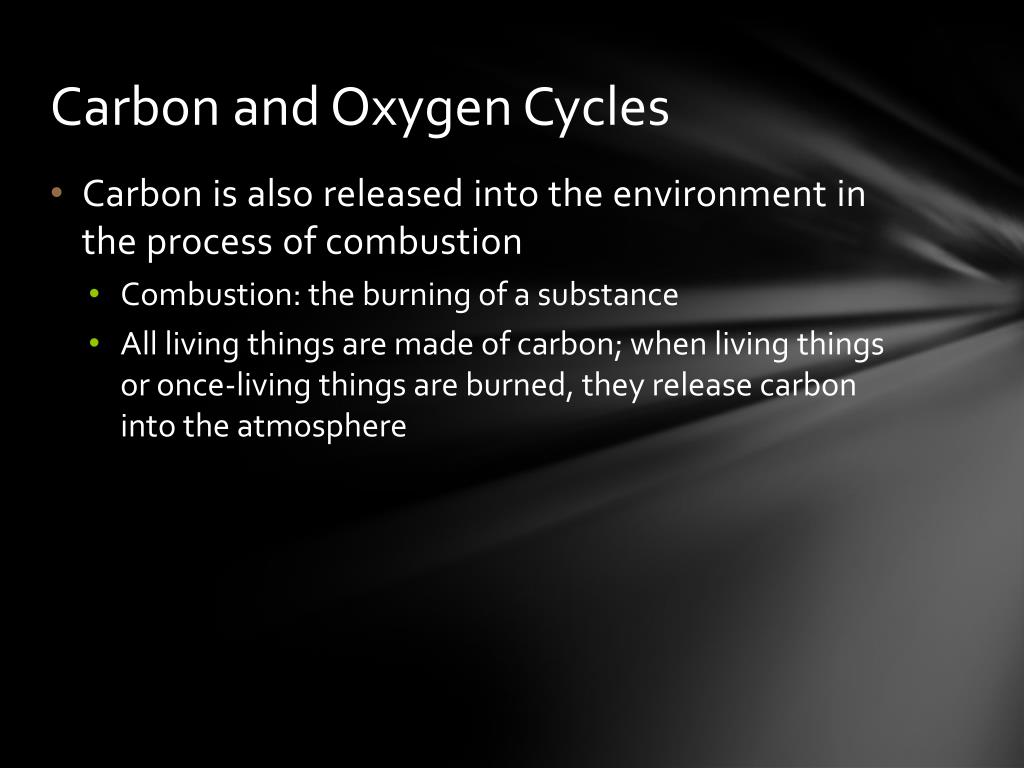 Carbon and Oxygen Cycles

• Carbon is also released into the environment in the process of combustion
  • Combustion: the burning of a substance
  • All living things are made of carbon; when living things or once-living things are burned, they release carbon into the atmosphere